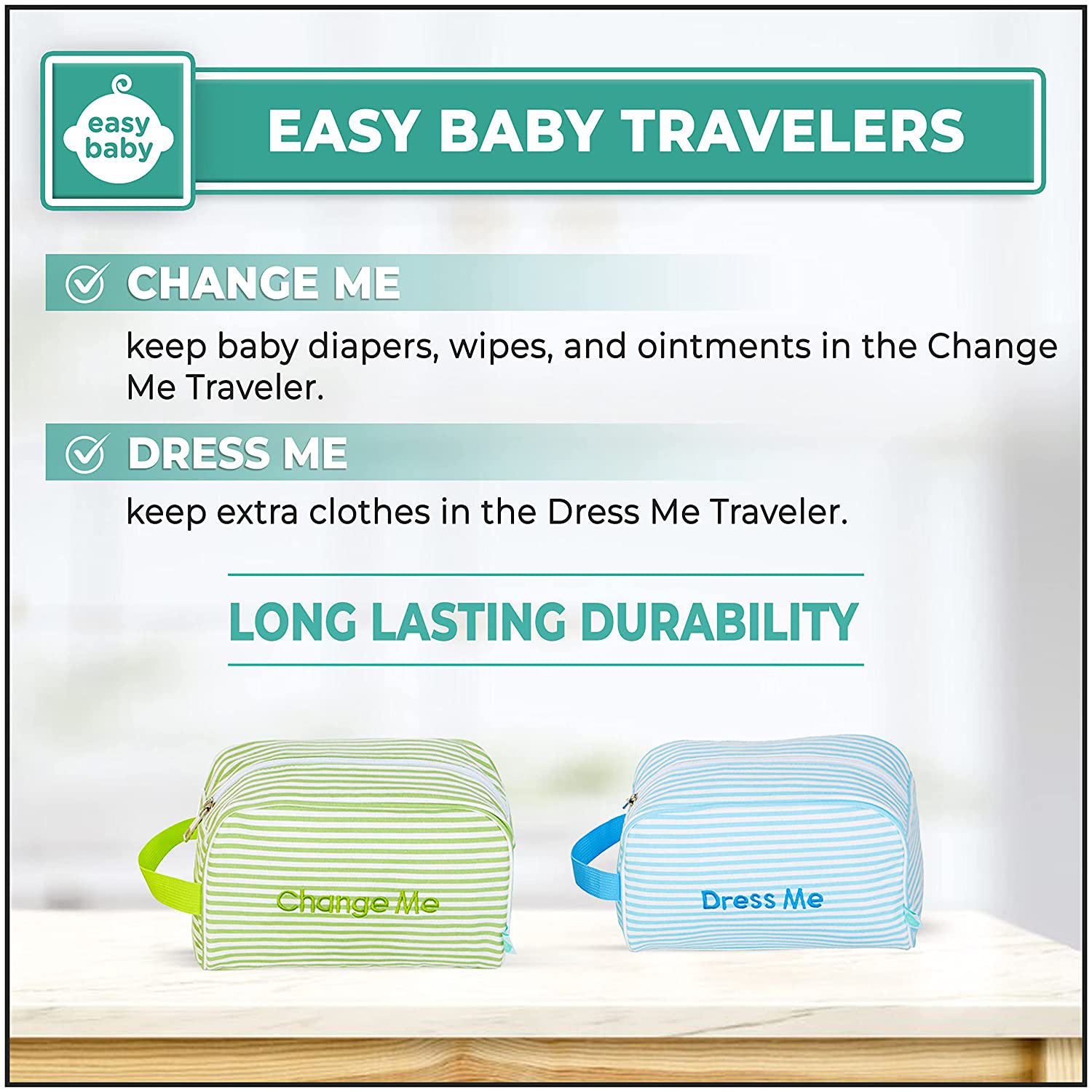 easy baby

EASY BABY TRAVELERS

CHANGE ME

keep baby diapers, wipes, and ointments in the Change Me Traveler.

DRESS ME

keep extra clothes in the Dress Me Traveler.

LONG LASTING DURABILITY

Change Me

Dress Me